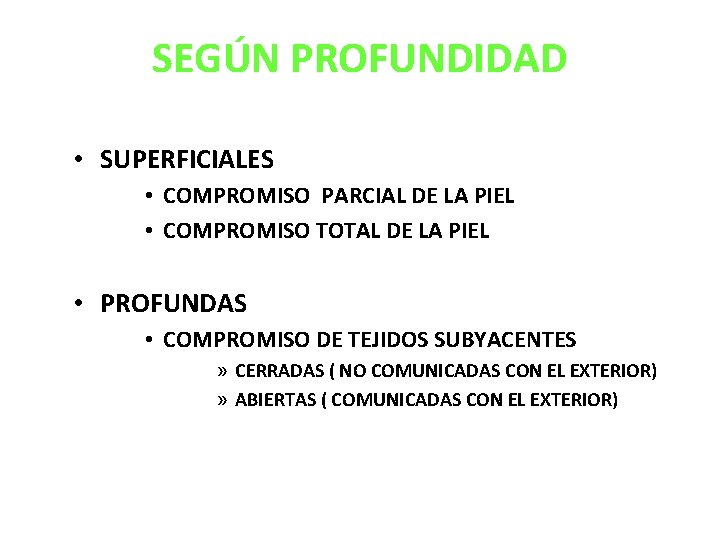 SEGÚN PROFUNDIDAD

• SUPERFICIALES
• COMPROMISO PARCIAL DE LA PIEL
• COMPROMISO TOTAL DE LA PIEL

• PROFUNDAS
• COMPROMISO DE TEJIDOS SUBYACENTES
» CERRADAS ( NO COMUNICADAS CON EL EXTERIOR)
» ABIERTAS ( COMUNICADAS CON EL EXTERIOR)